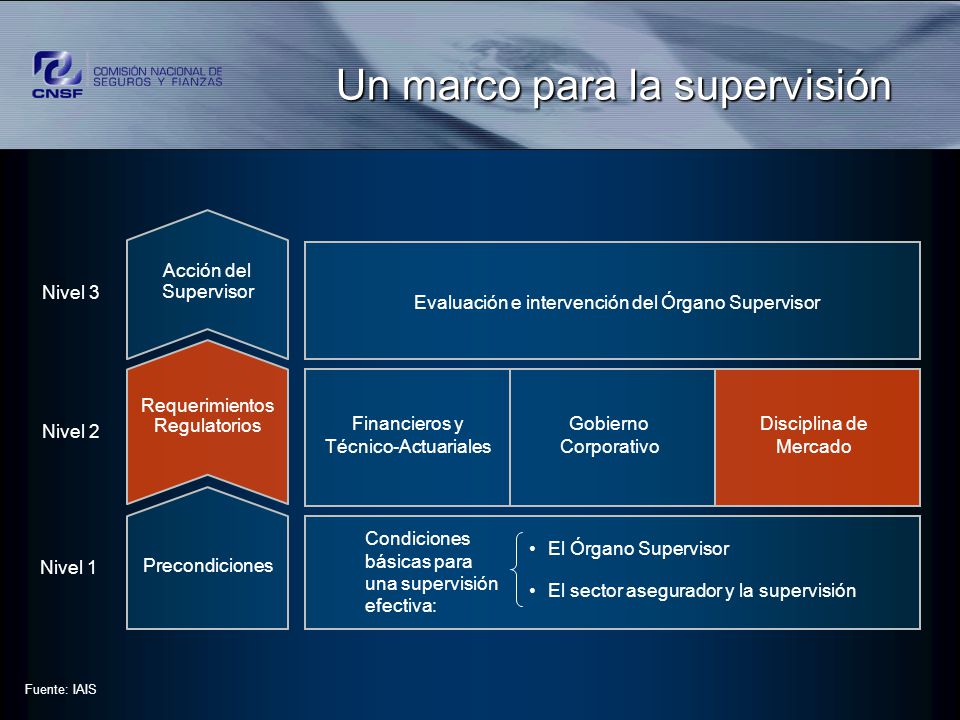 CNSF COMISIÓN NACIONAL DE SEGUROS Y FIANZAS

Un marco para la supervisión

Nivel 3

Acción del Supervisor

Evaluación e intervención del Órgano Supervisor

Nivel 2

Requerimientos Regulatorios

Financieros y Técnico-Actuariales

Gobierno Corporativo

Disciplina de Mercado

Nivel 1

Precondiciones

Condiciones básicas para una supervisión efectiva:

• El Órgano Supervisor

• El sector asegurador y la supervisión

Fuente: IAIS